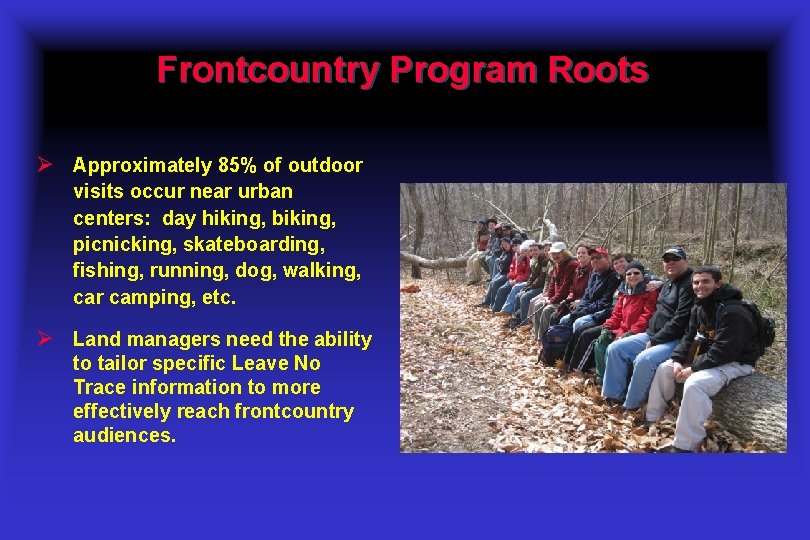 Frontcountry Program Roots

➢ Approximately 85% of outdoor visits occur near urban centers: day hiking, biking, picnicking, skateboarding, fishing, running, dog, walking, car camping, etc.

➢ Land managers need the ability to tailor specific Leave No Trace information to more effectively reach frontcountry audiences.